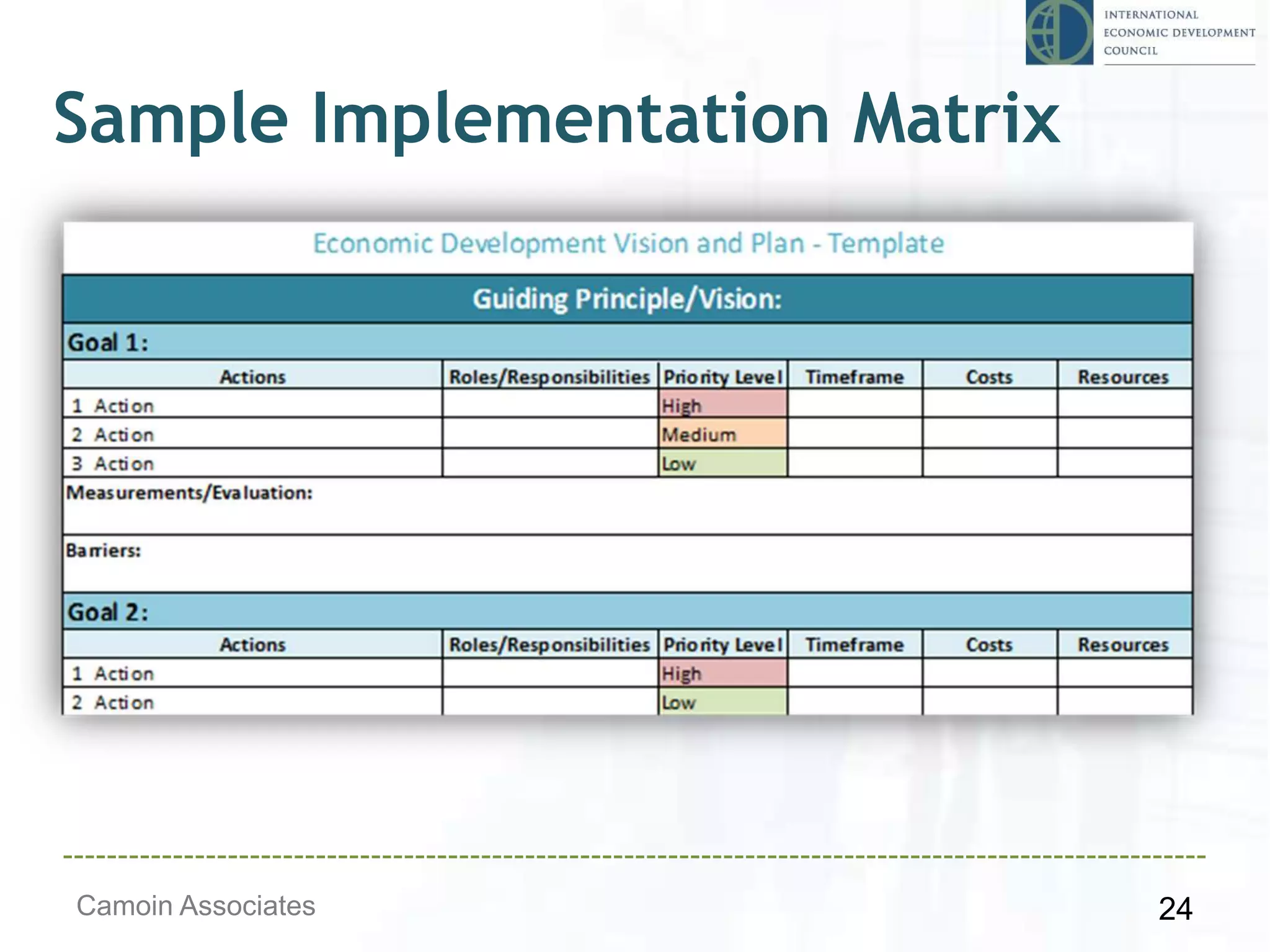 INTERNATIONAL ECONOMIC DEVELOPMENT COUNCIL

Sample Implementation Matrix

Economic Development Vision and Plan - Template

Guiding Principle/Vision:

Goal 1:

| Actions | Roles/Responsibilities | Priority Level | Timeframe | Costs | Resources |
|---|---|---|---|---|---|
| 1 Action | | High | | | |
| 2 Action | | Medium | | | |
| 3 Action | | Low | | | |

Measurements/Evaluation:

Barriers:

Goal 2:

| Actions | Roles/Responsibilities | Priority Level | Timeframe | Costs | Resources |
|---|---|---|---|---|---|
| 1 Action | | High | | | |
| 2 Action | | Low | | | |

Camoin Associates

24